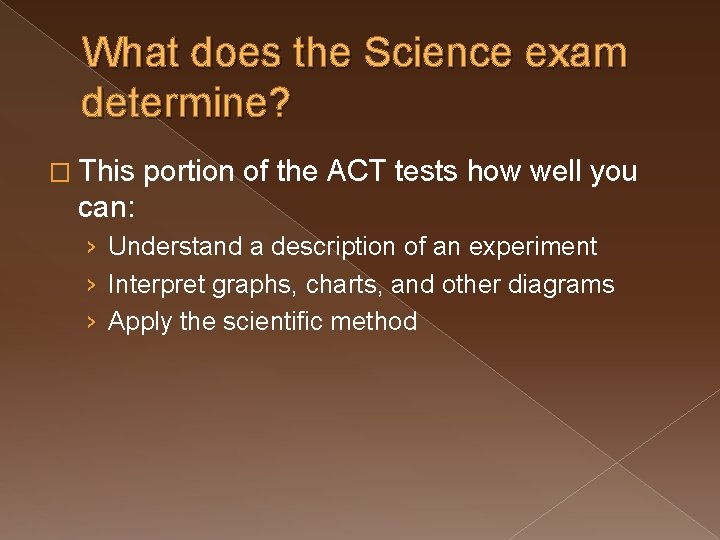 What does the Science exam determine?

□ This portion of the ACT tests how well you can:

› Understand a description of an experiment
› Interpret graphs, charts, and other diagrams
› Apply the scientific method